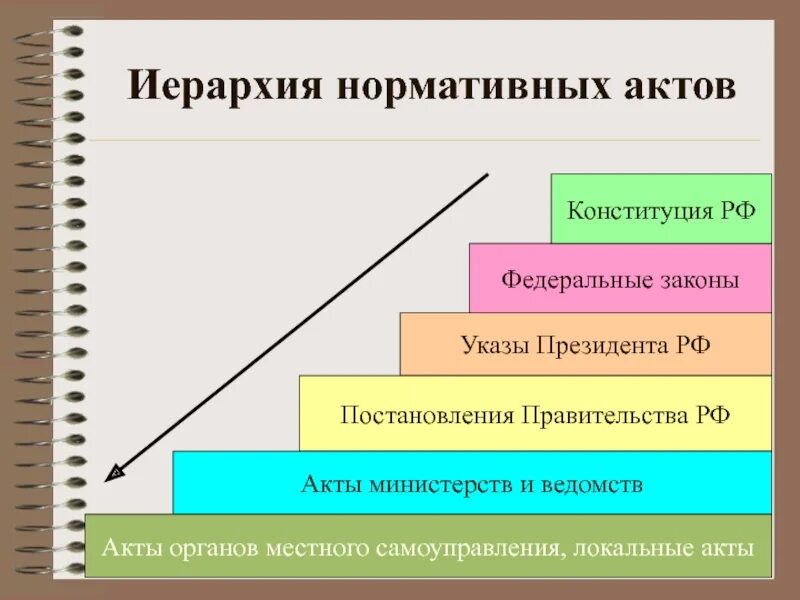 Иерархия нормативных актов

Конституция РФ

Федеральные законы

Указы Президента РФ

Постановления Правительства РФ

Акты министерств и ведомств

Акты органов местного самоуправления, локальные акты